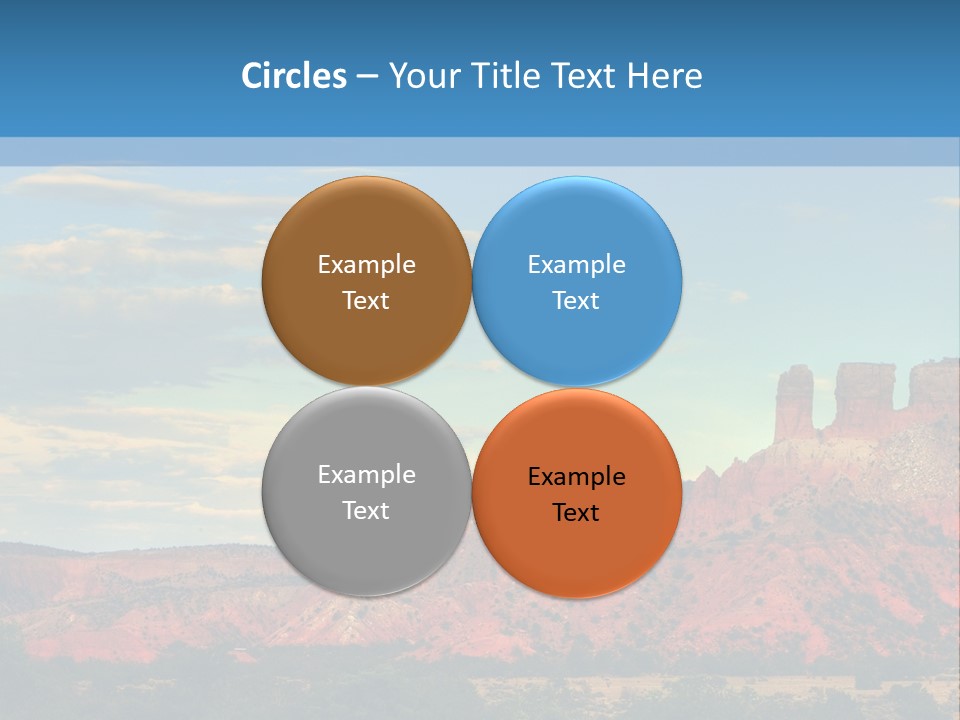 Circles – Your Title Text Here

Example Text

Example Text

Example Text

Example Text